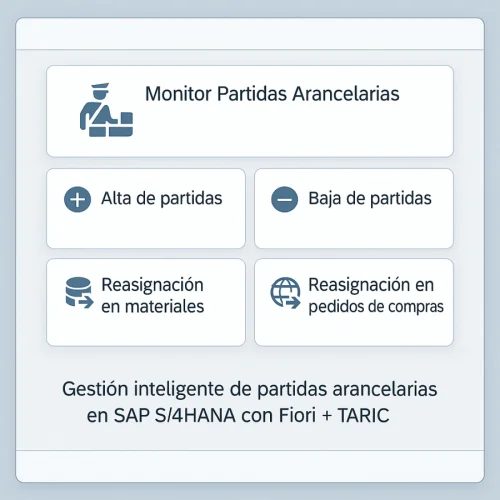 Monitor Partidas Arancelarias

Alta de partidas

Baja de partidas

Reasignación en materiales

Reasignación en pedidos de compras

Gestión inteligente de partidas arancelarias en SAP S/4HANA con Fiori + TARIC